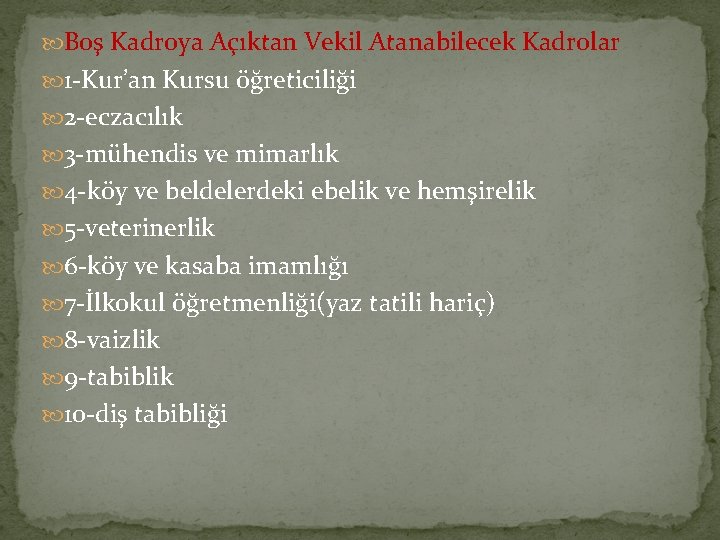 Boş Kadroya Açıktan Vekil Atanabilecek Kadrolar

1-Kur'an Kursu öğreticiliği

2-eczacılık

3-mühendis ve mimarlık

4-köy ve beldelerdeki ebelik ve hemşirelik

5-veterinerlik

6-köy ve kasaba imamlığı

7-İlkokul öğretmenliği(yaz tatili hariç)

8-vaizlik

9-tabiblik

10-diş tabibliği